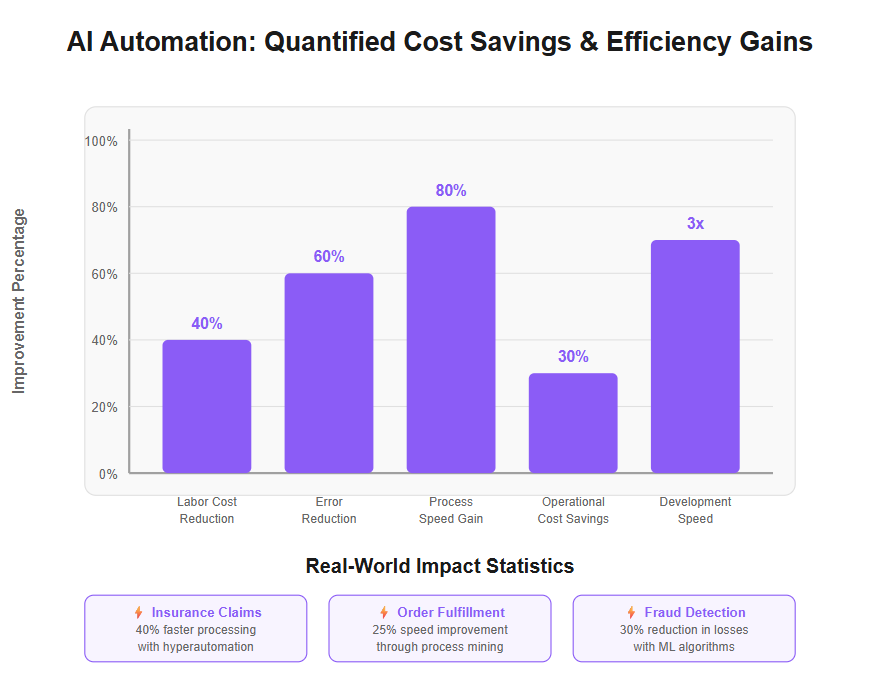 AI Automation: Quantified Cost Savings & Efficiency Gains

Improvement Percentage

100%
80%
60%
40%
20%
0%

40%
60%
80%
30%
3x

Labor Cost Reduction
Error Reduction
Process Speed Gain
Operational Cost Savings
Development Speed

Real-World Impact Statistics

Insurance Claims
40% faster processing with hyperautomation

Order Fulfillment
25% speed improvement through process mining

Fraud Detection
30% reduction in losses with ML algorithms